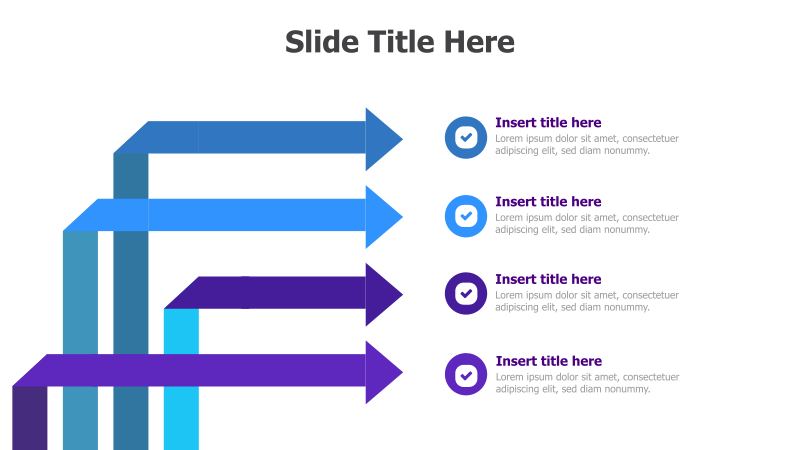 Slide Title Here

Insert title here
Lorem ipsum dolor sit amet, consectetuer adipiscing elit, sed diam nonummy.

Insert title here
Lorem ipsum dolor sit amet, consectetuer adipiscing elit, sed diam nonummy.

Insert title here
Lorem ipsum dolor sit amet, consectetuer adipiscing elit, sed diam nonummy.

Insert title here
Lorem ipsum dolor sit amet, consectetuer adipiscing elit, sed diam nonummy.